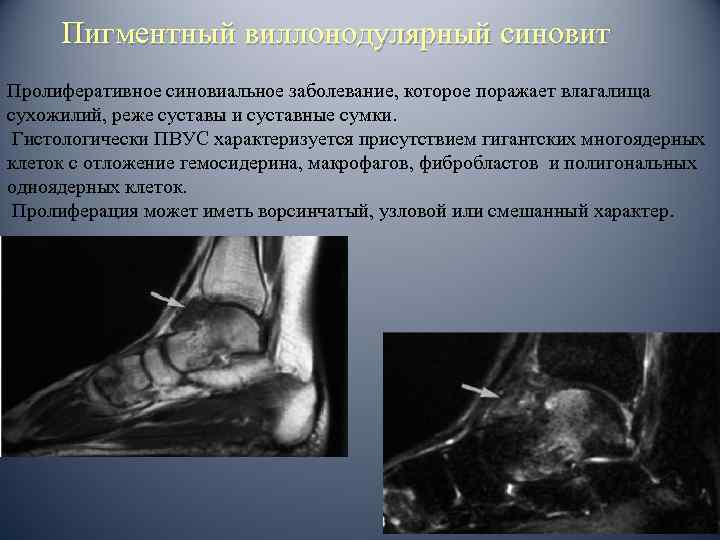 Пигментный виллонодулярный синовит

Пролиферативное синовиальное заболевание, которое поражает влагалища сухожилий, реже суставы и суставные сумки.

Гистологически ПВУС характеризуется присутствием гигантских многоядерных клеток с отложение гемосидерина, макрофагов, фибробластов и полигональных одноядерных клеток.

Пролиферация может иметь ворсинчатый, узловой или смешанный характер.